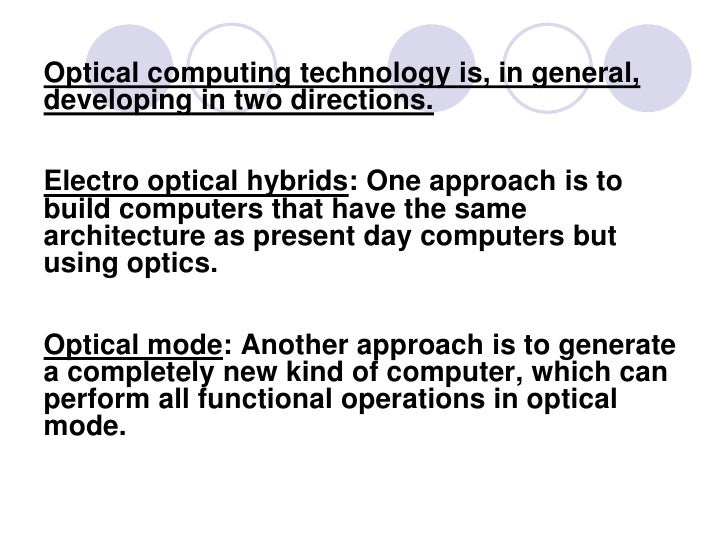 Optical computing technology is, in general, developing in two directions.

Electro optical hybrids: One approach is to build computers that have the same architecture as present day computers but using optics.

Optical mode: Another approach is to generate a completely new kind of computer, which can perform all functional operations in optical mode.